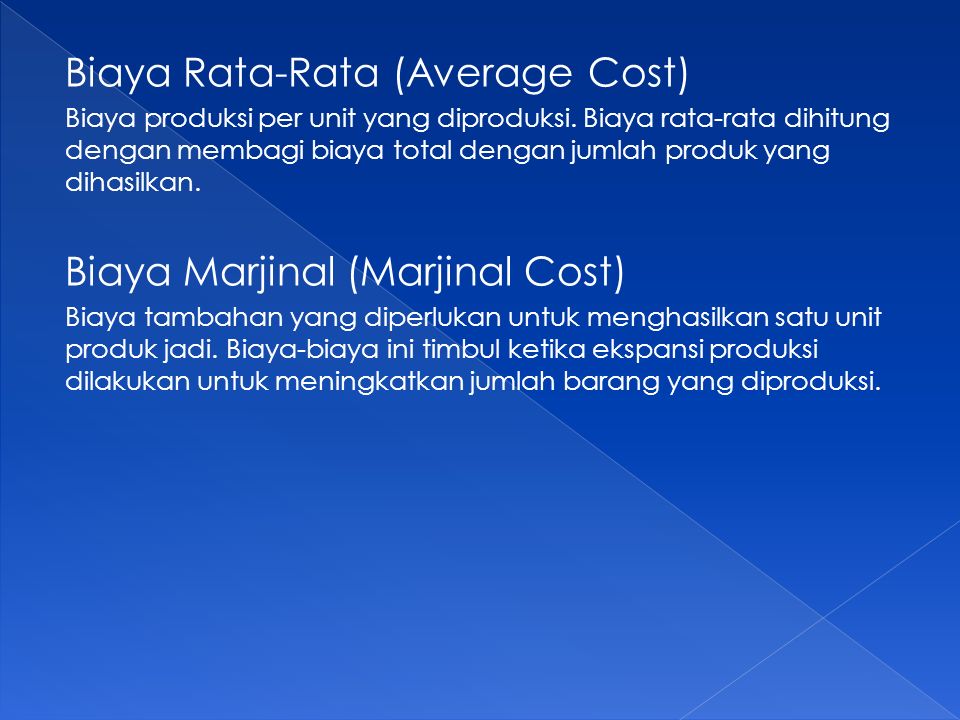 Biaya Rata-Rata (Average Cost)

Biaya produksi per unit yang diproduksi. Biaya rata-rata dihitung dengan membagi biaya total dengan jumlah produk yang dihasilkan.

Biaya Marjinal (Marjinal Cost)

Biaya tambahan yang diperlukan untuk menghasilkan satu unit produk jadi. Biaya-biaya ini timbul ketika ekspansi produksi dilakukan untuk meningkatkan jumlah barang yang diproduksi.